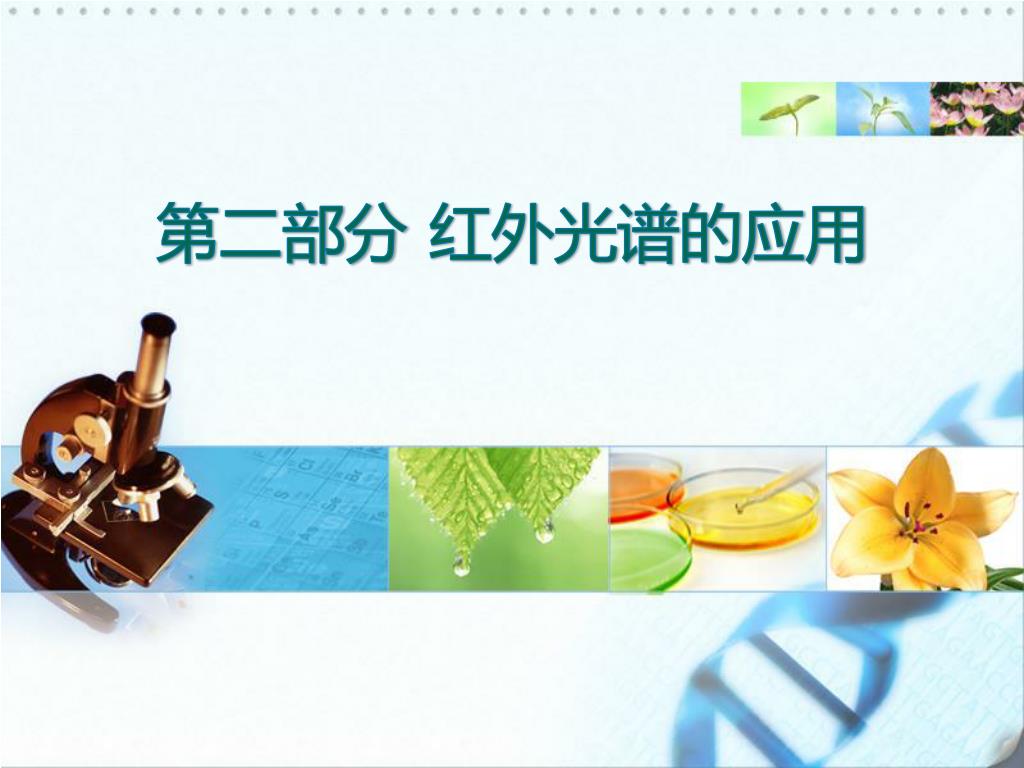 第二部分 红外光谱的应用